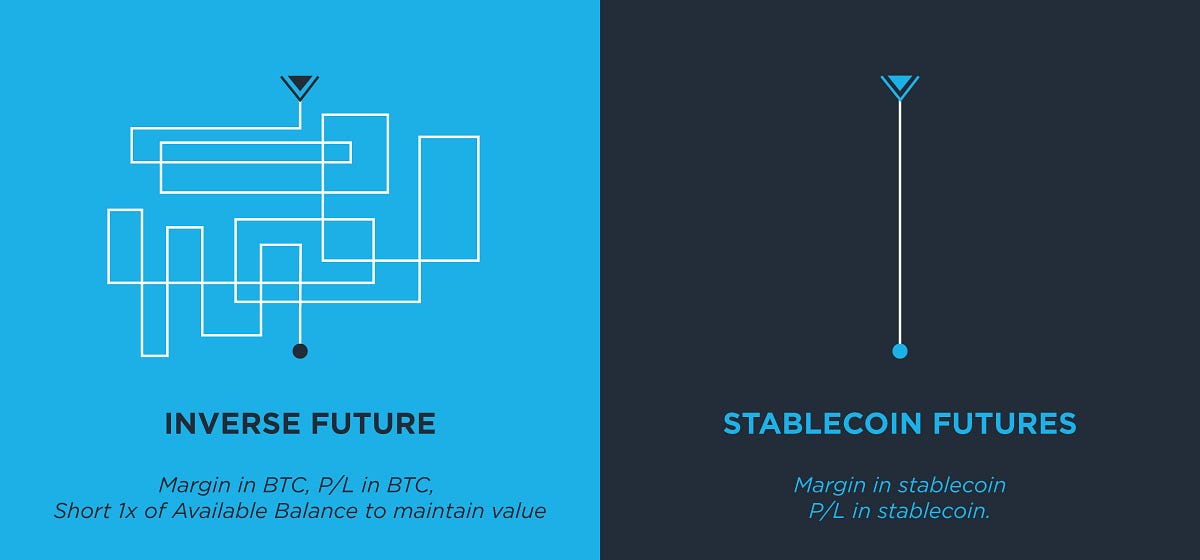 INVERSE FUTURE

Margin in BTC, P/L in BTC,
Short 1x of Available Balance to maintain value

STABLECOIN FUTURES

Margin in stablecoin
P/L in stablecoin.